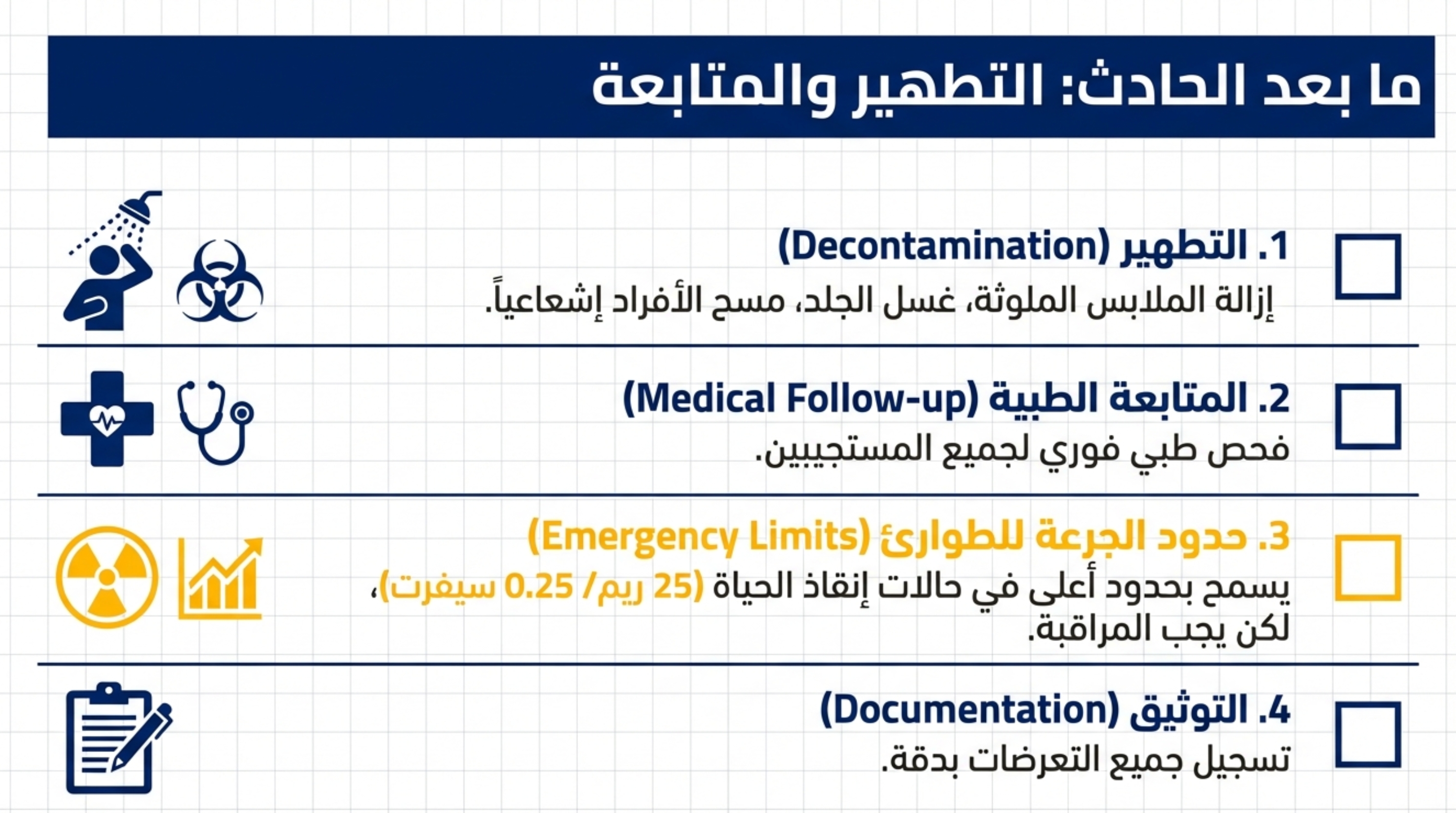 ما بعد الحادث: التطهير والمتابعة

1. التطهير (Decontamination)
إزالة الملابس الملوثة، غسل الجلد، مسح الأفراد إشعاعياً.

2. المتابعة الطبية (Medical Follow-up)
فحص طبي فوري لجميع المستجيبين.

3. حدود الجرعة للطوارئ (Emergency Limits)
يسمح بحدود أعلى في حالات إنقاذ الحياة (25 ريم/ 0.25 سيفرت)، لكن يجب المراقبة.

4. التوثيق (Documentation)
تسجيل جميع التعرضات بدقة.